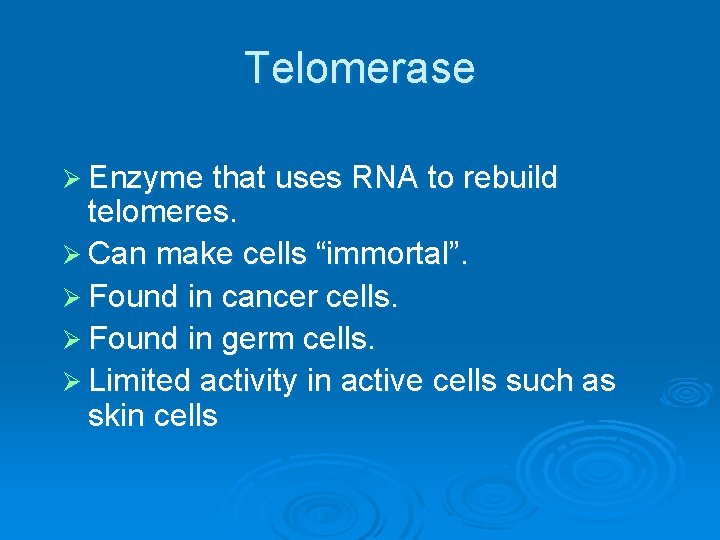 Telomerase

➢ Enzyme that uses RNA to rebuild telomeres.
➢ Can make cells “immortal”.
➢ Found in cancer cells.
➢ Found in germ cells.
➢ Limited activity in active cells such as skin cells